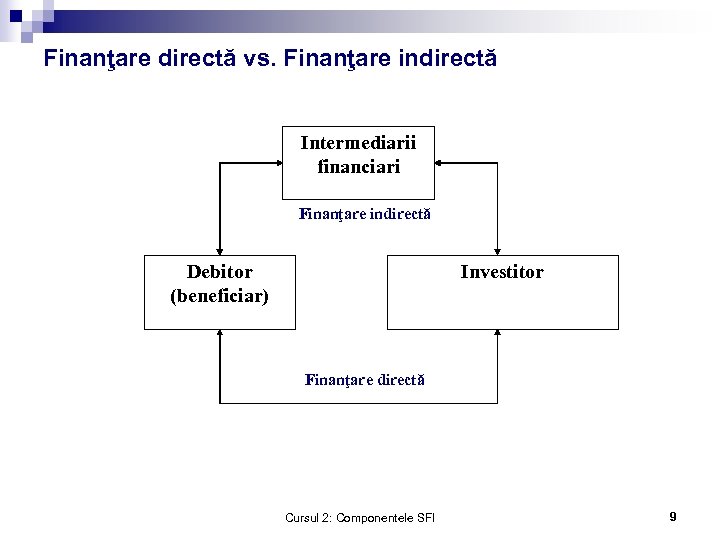 Finanţare directă vs. Finanţare indirectă

Intermediarii financiari

Finanţare indirectă

Debitor (beneficiar)

Investitor

Finanţare directă

Cursul 2: Componentele SFI

9